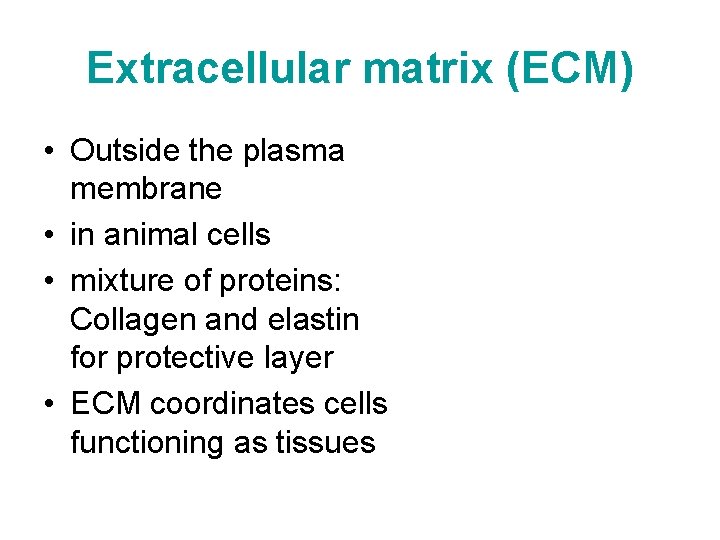 Extracellular matrix (ECM)

• Outside the plasma membrane
• in animal cells
• mixture of proteins: Collagen and elastin for protective layer
• ECM coordinates cells functioning as tissues